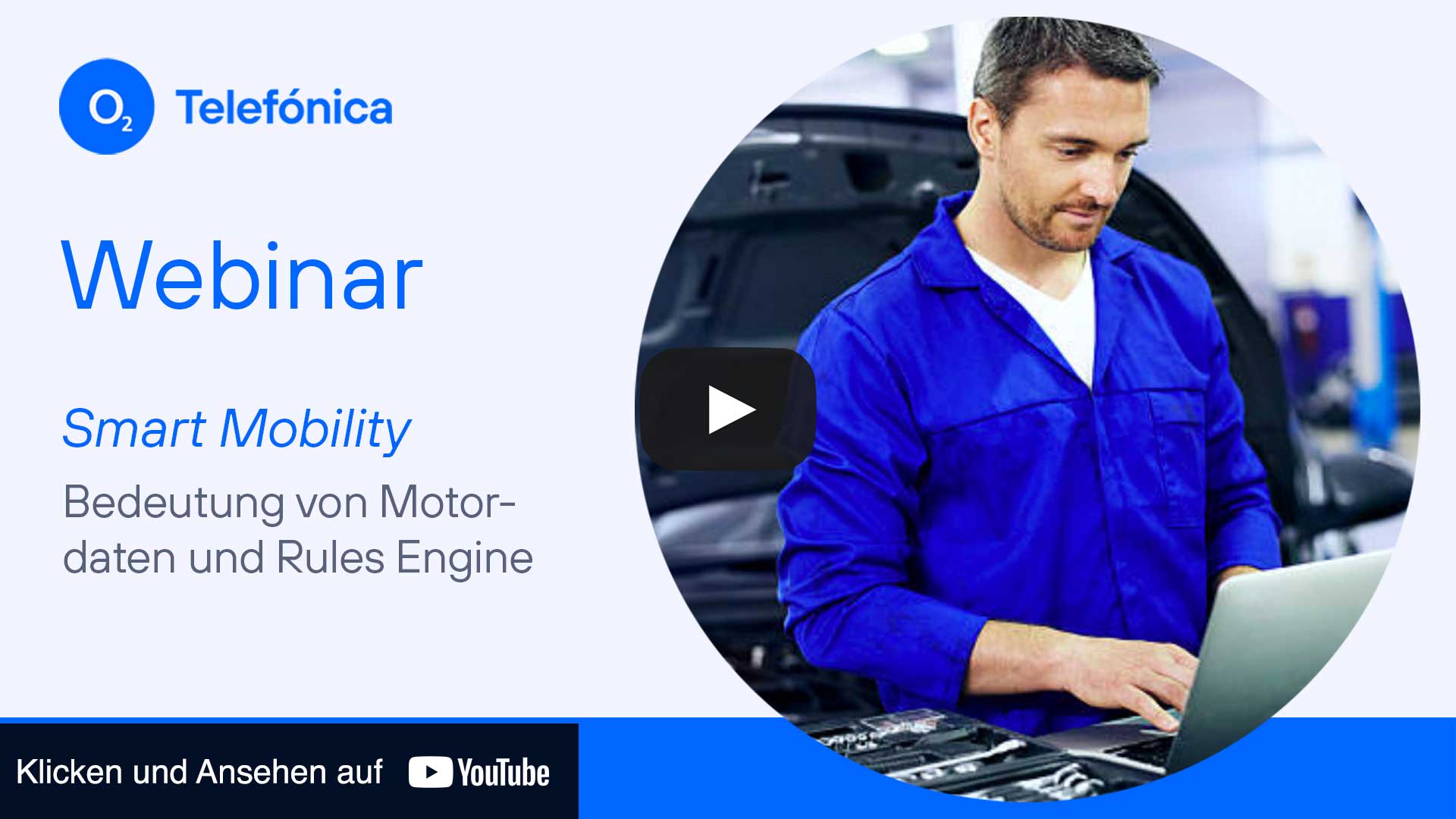 $O_2$ Telefónica

Webinar

Smart Mobility

Bedeutung von Motordaten und Rules Engine

Klicken und Ansehen auf YouTube